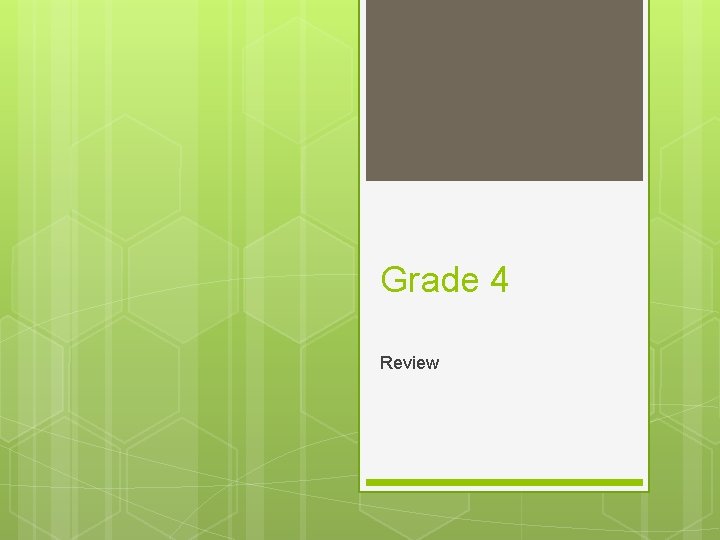 Grade 4

Review